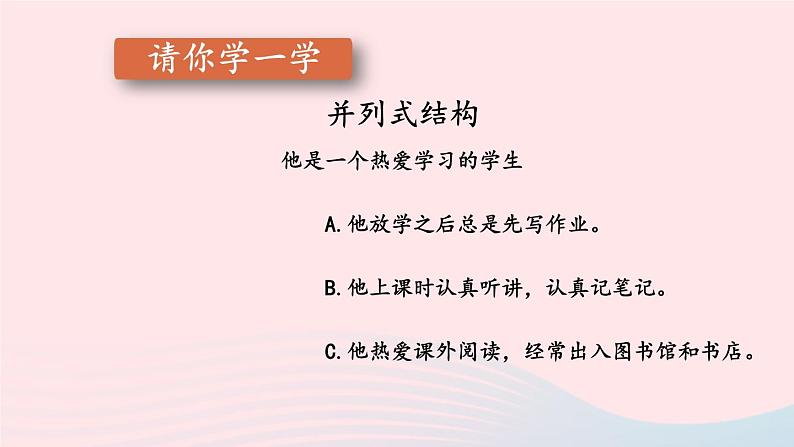 请你学一学

并列式结构

他是一个热爱学习的学生

A.他放学之后总是先写作业。

B.他上课时认真听讲，认真记笔记。

C.他热爱课外阅读，经常出入图书馆和书店。